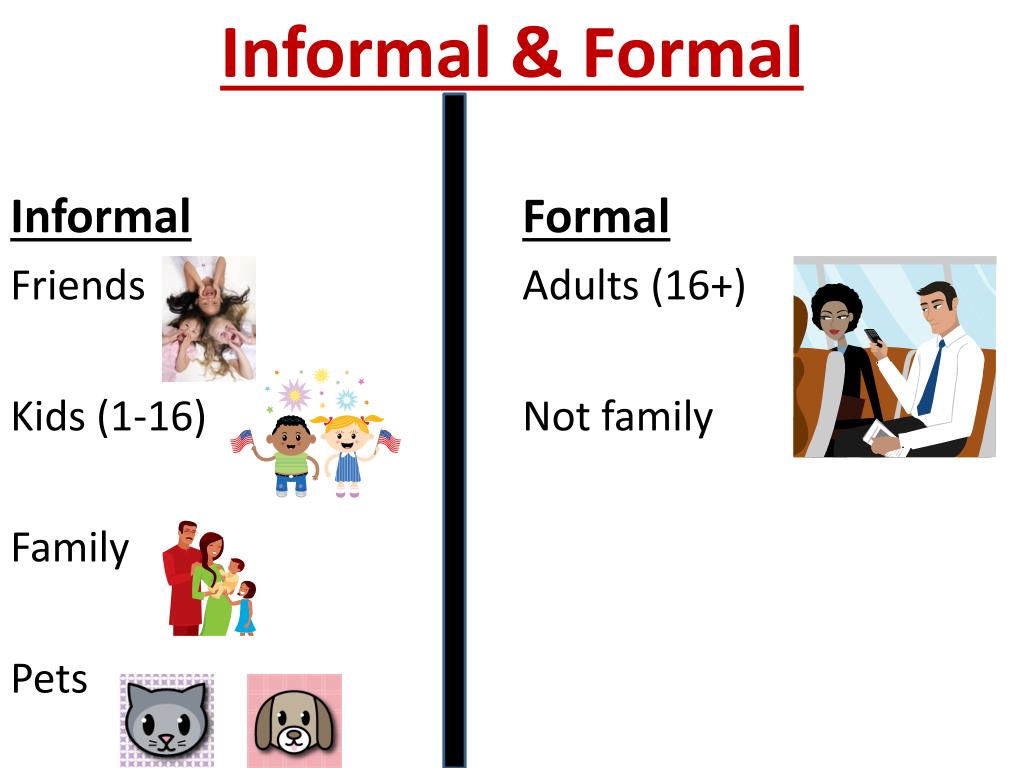 Informal & Formal

Informal
Friends

Kids (1-16)

Family

Pets

Formal
Adults (16+)

Not family